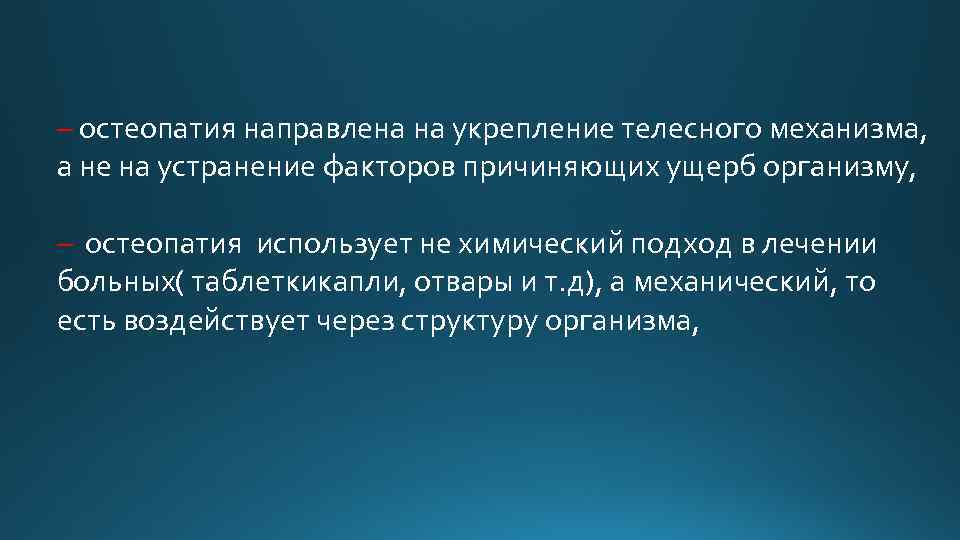 – остеопатия направлена на укрепление телесного механизма, а не на устранение факторов причиняющих ущерб организму,

– остеопатия использует не химический подход в лечении больных( таблеткикапли, отвары и т.д), а механический, то есть воздействует через структуру организма,